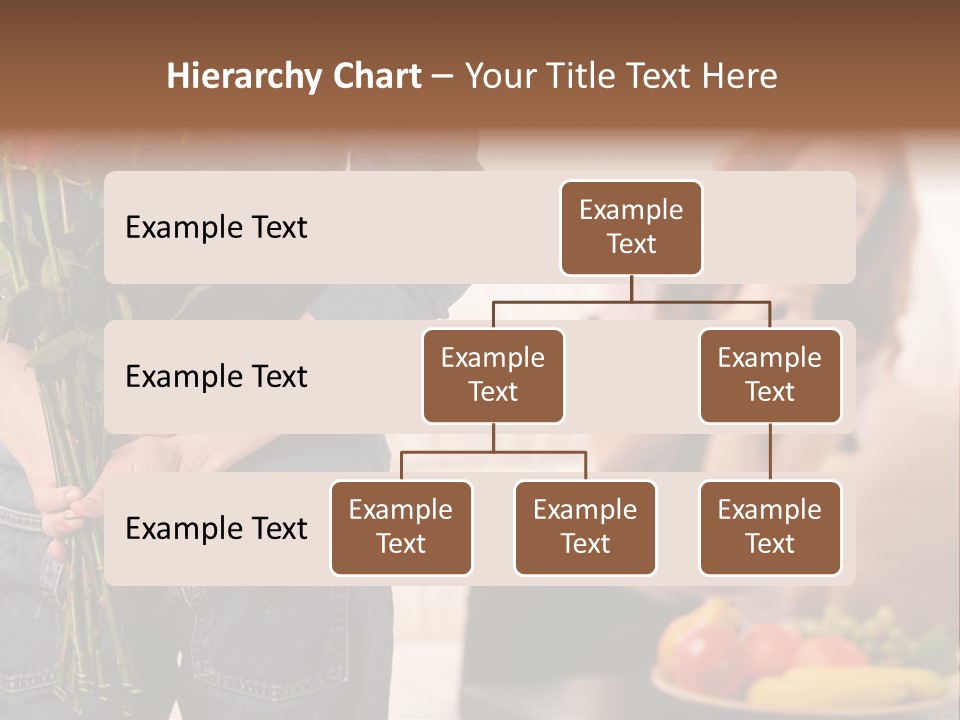 Hierarchy Chart – Your Title Text Here

Example Text

Example Text

Example Text

Example Text

Example Text

Example Text

Example Text

Example Text

Example Text